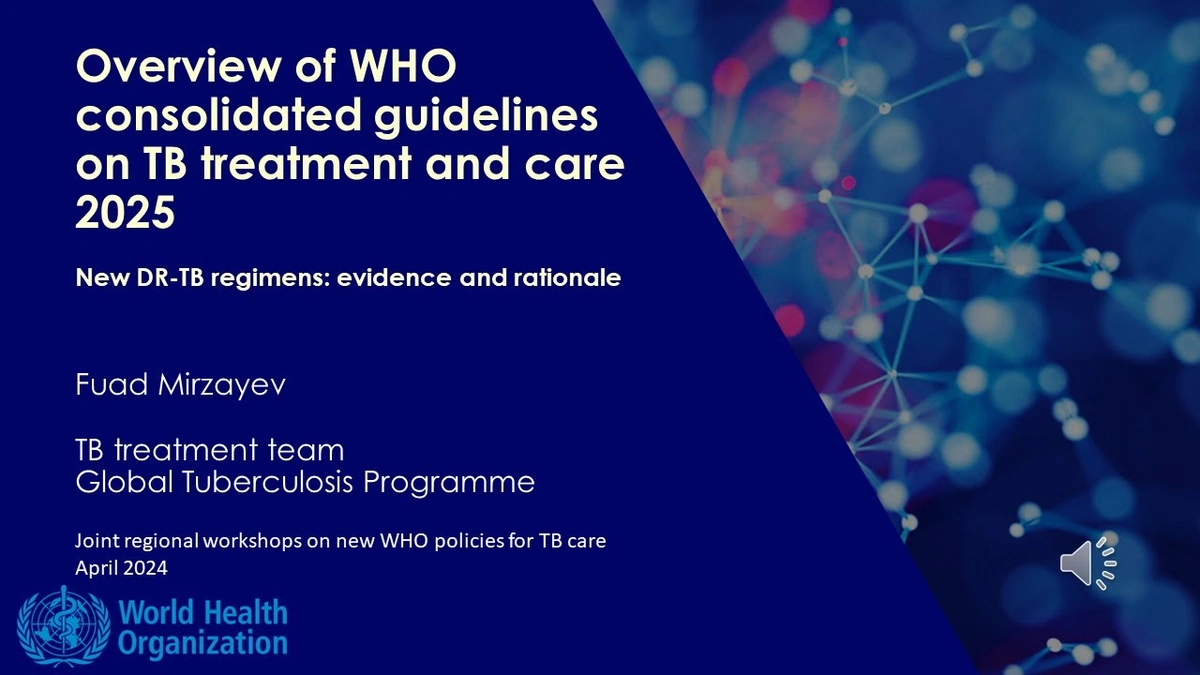 Overview of WHO consolidated guidelines on TB treatment and care 2025

New DR-TB regimens: evidence and rationale

Fuad Mirzayev

TB treatment team
Global Tuberculosis Programme

Joint regional workshops on new WHO policies for TB care
April 2024

World Health Organization